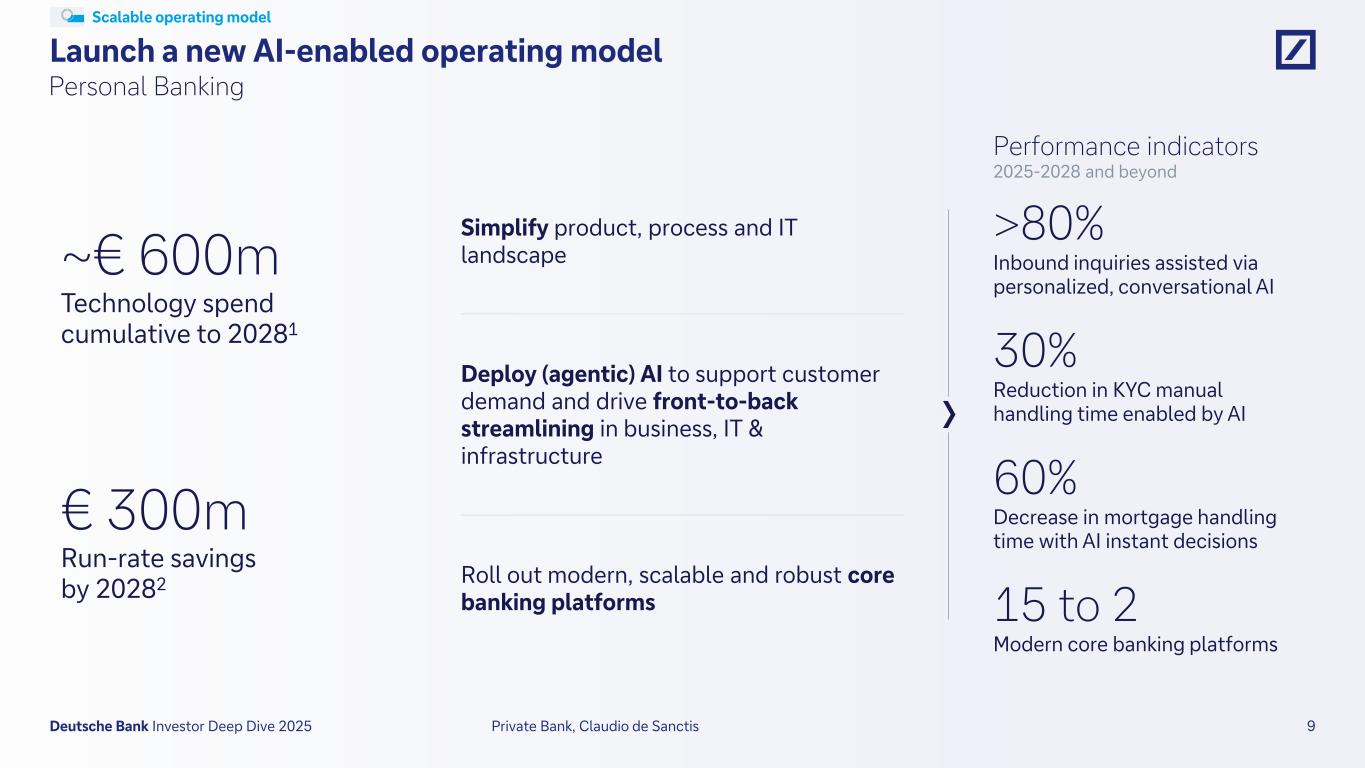 Scalable operating model

Launch a new AI-enabled operating model
Personal Banking

~€ 600m
Technology spend cumulative to 2028$^1$

€ 300m
Run-rate savings by 2028$^2$

Simplify product, process and IT landscape

Deploy (agentic) AI to support customer demand and drive front-to-back streamlining in business, IT & infrastructure

Roll out modern, scalable and robust core banking platforms

Performance indicators
2025-2028 and beyond

>80%
Inbound inquiries assisted via personalized, conversational AI

30%
Reduction in KYC manual handling time enabled by AI

60%
Decrease in mortgage handling time with AI instant decisions

15 to 2
Modern core banking platforms

Deutsche Bank Investor Deep Dive 2025
Private Bank, Claudio de Sanctis
9